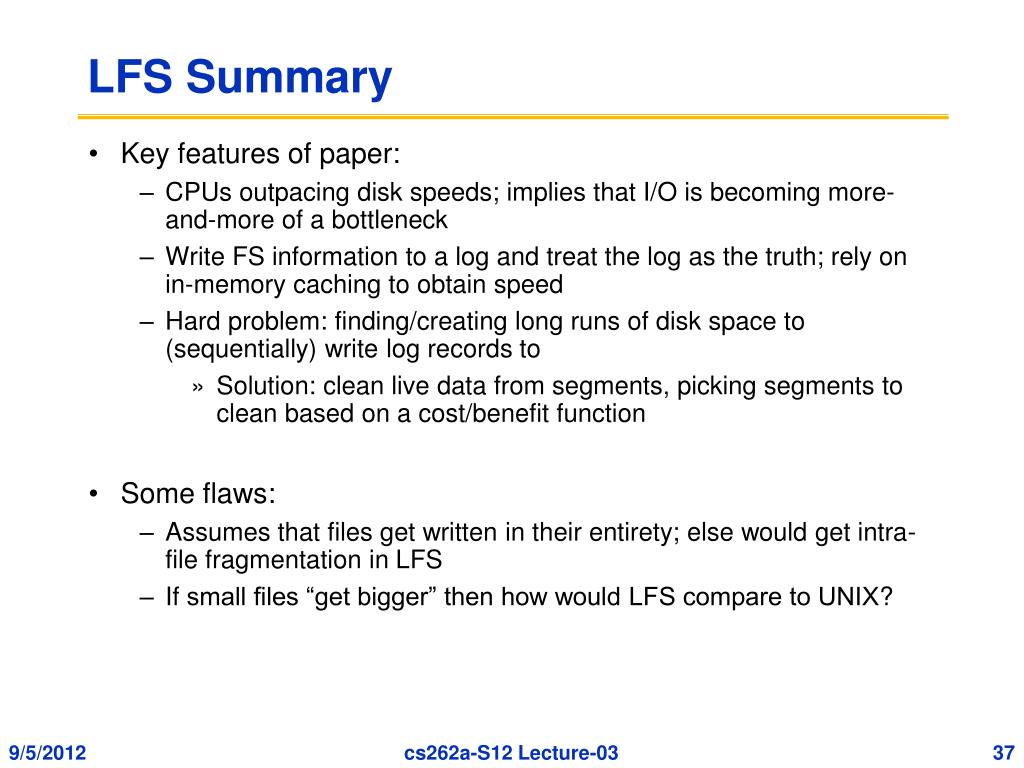 LFS Summary

• Key features of paper:
– CPUs outpacing disk speeds; implies that I/O is becoming more-and-more of a bottleneck
– Write FS information to a log and treat the log as the truth; rely on in-memory caching to obtain speed
– Hard problem: finding/creating long runs of disk space to (sequentially) write log records to
» Solution: clean live data from segments, picking segments to clean based on a cost/benefit function

• Some flaws:
– Assumes that files get written in their entirety; else would get intra-file fragmentation in LFS
– If small files “get bigger” then how would LFS compare to UNIX?

9/5/2012 cs262a-S12 Lecture-03 37